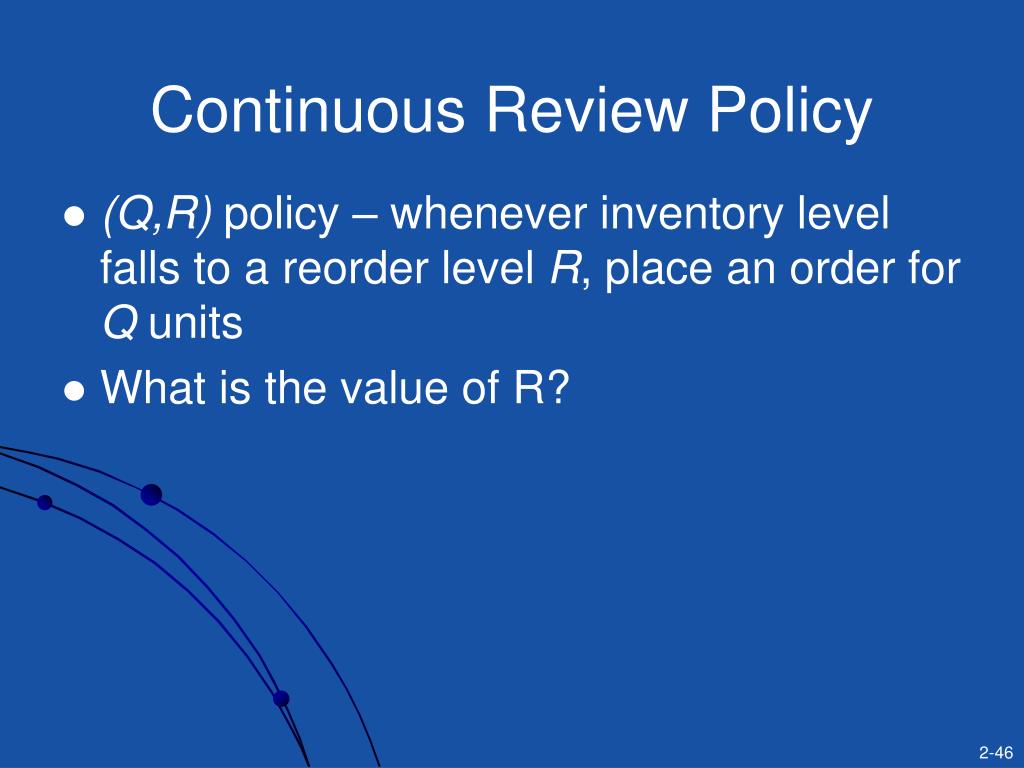 Continuous Review Policy

● (Q,R) policy – whenever inventory level falls to a reorder level R, place an order for Q units
● What is the value of R?

2-46